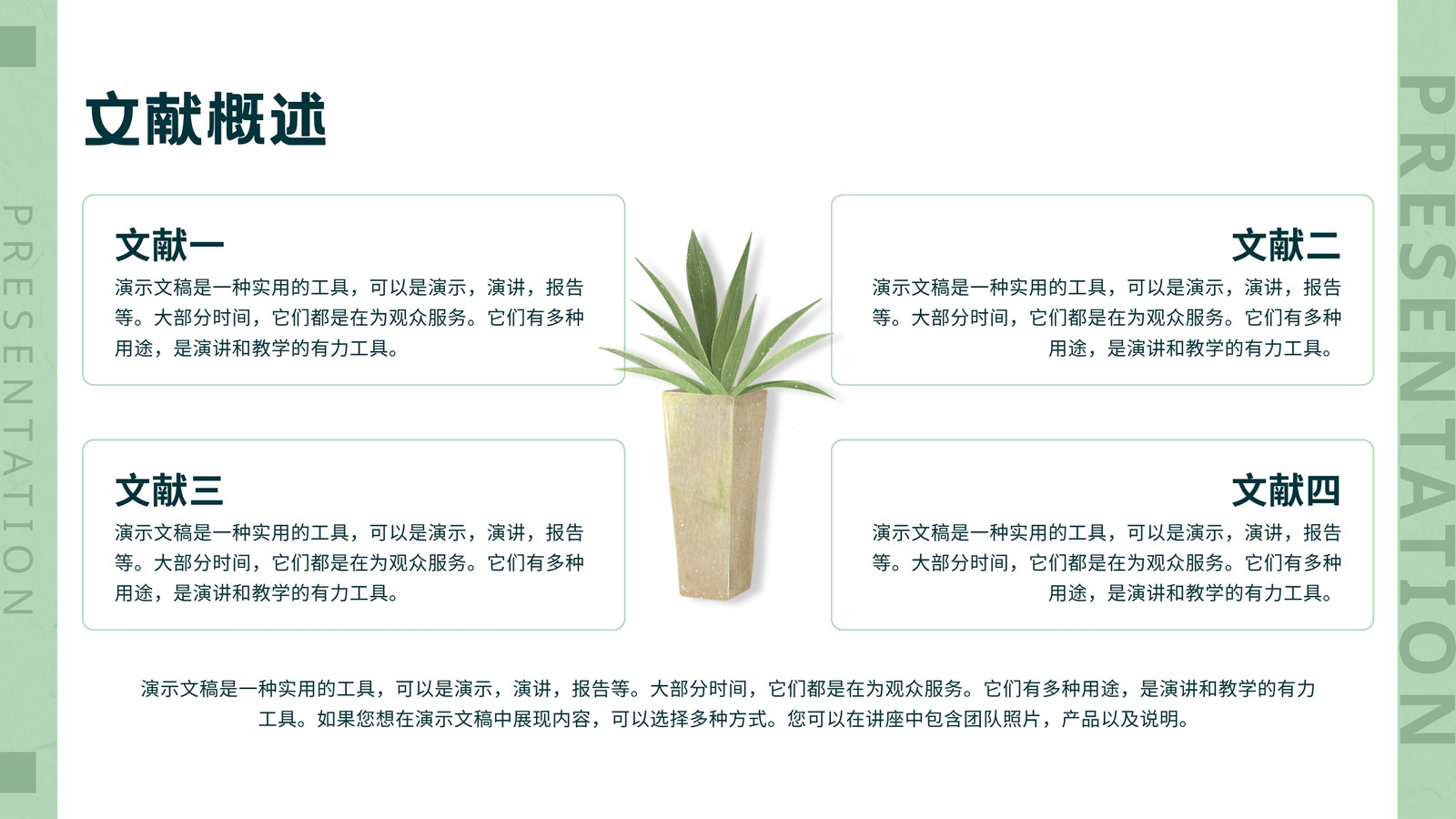 PRESENTATION

文献概述

文献一
演示文稿是一种实用的工具，可以是演示，演讲，报告等。大部分时间，它们都是在为观众服务。它们有多种用途，是演讲和教学的有力工具。

文献二
演示文稿是一种实用的工具，可以是演示，演讲，报告等。大部分时间，它们都是在为观众服务。它们有多种用途，是演讲和教学的有力工具。

文献三
演示文稿是一种实用的工具，可以是演示，演讲，报告等。大部分时间，它们都是在为观众服务。它们有多种用途，是演讲和教学的有力工具。

文献四
演示文稿是一种实用的工具，可以是演示，演讲，报告等。大部分时间，它们都是在为观众服务。它们有多种用途，是演讲和教学的有力工具。

演示文稿是一种实用的工具，可以是演示，演讲，报告等。大部分时间，它们都是在为观众服务。它们有多种用途，是演讲和教学的有力工具。如果您想在演示文稿中展现内容，可以选择多种方式。您可以在讲座中包含团队照片，产品以及说明。

PRESENTATION